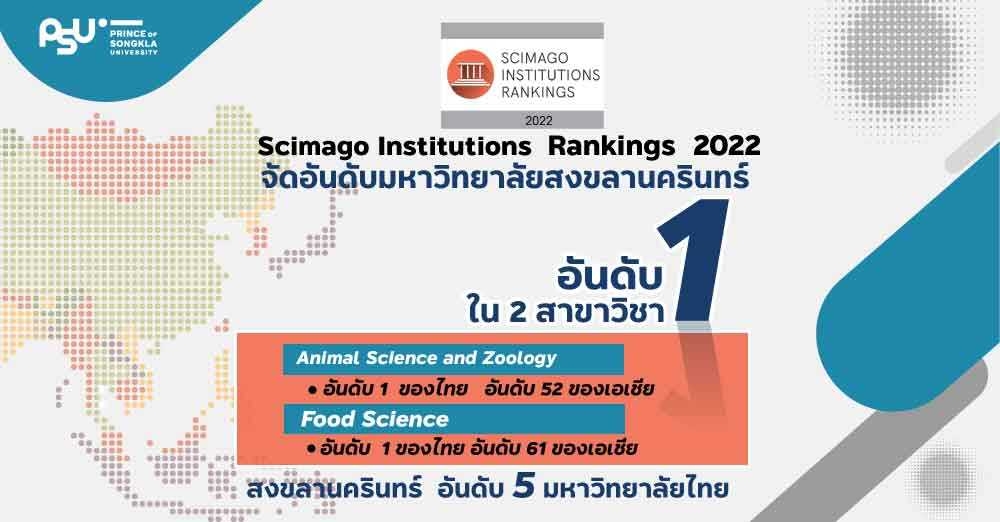 PSU PRINCE OF SONGKLA UNIVERSITY

SCIMAGO INSTITUTIONS RANKINGS

2022

Scimago Institutions Rankings 2022

จัดอันดับมหาวิทยาลัยสงขลานครินทร์

อันดับ 1

ใน 2 สาขาวิชา

Animal Science and Zoology

• อันดับ 1 ของไทย อันดับ 52 ของเอเชีย

Food Science

• อันดับ 1 ของไทย อันดับ 61 ของเอเชีย

สงขลานครินทร์ อันดับ 5 มหาวิทยาลัยไทย